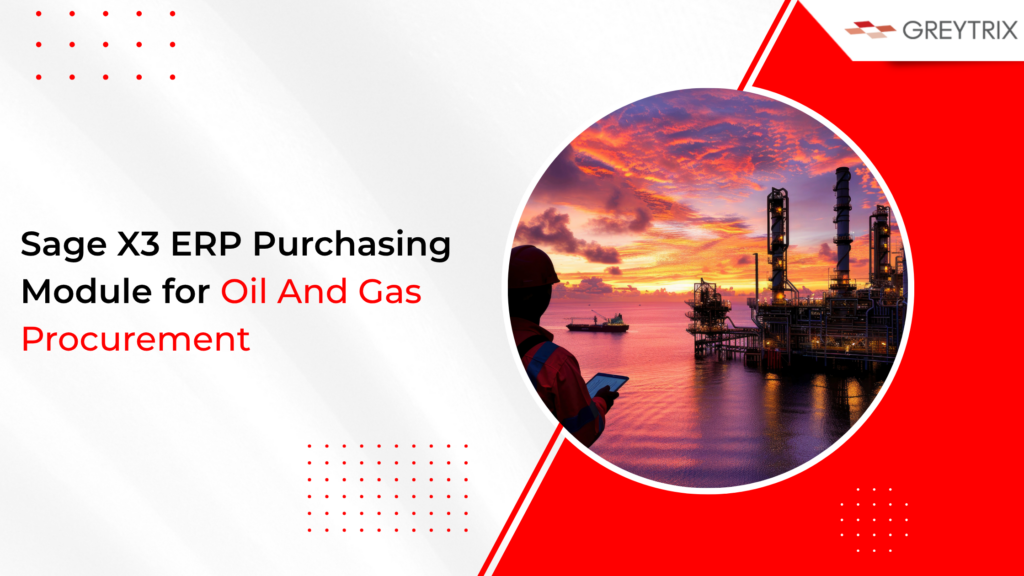 GREYTRIX

Sage X3 ERP Purchasing Module for Oil And Gas Procurement